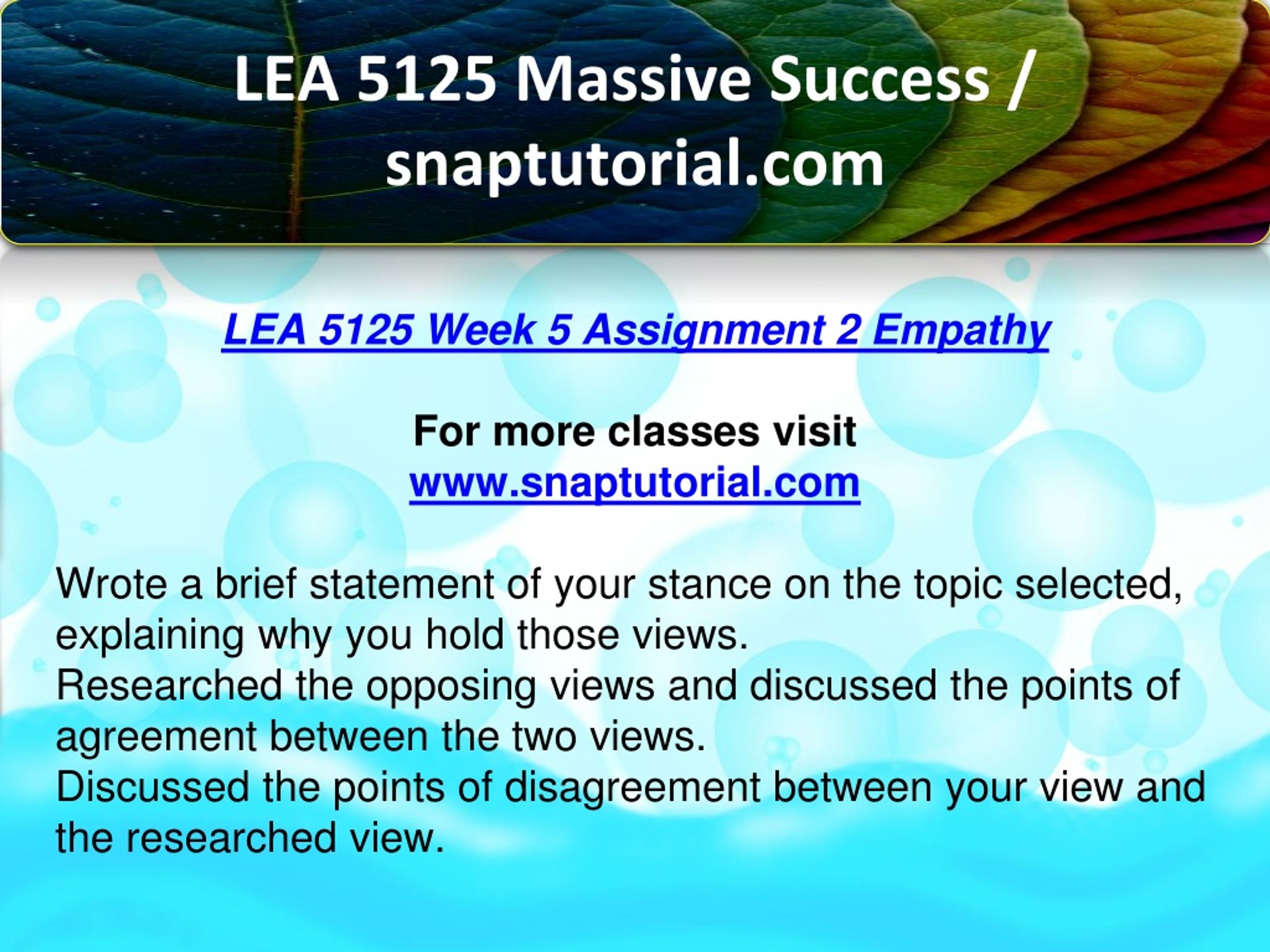 LEA 5125 Massive Success / snaptutorial.com

LEA 5125 Week 5 Assignment 2 Empathy

For more classes visit
www.snaptutorial.com

Wrote a brief statement of your stance on the topic selected, explaining why you hold those views.
Researched the opposing views and discussed the points of agreement between the two views.
Discussed the points of disagreement between your view and the researched view.